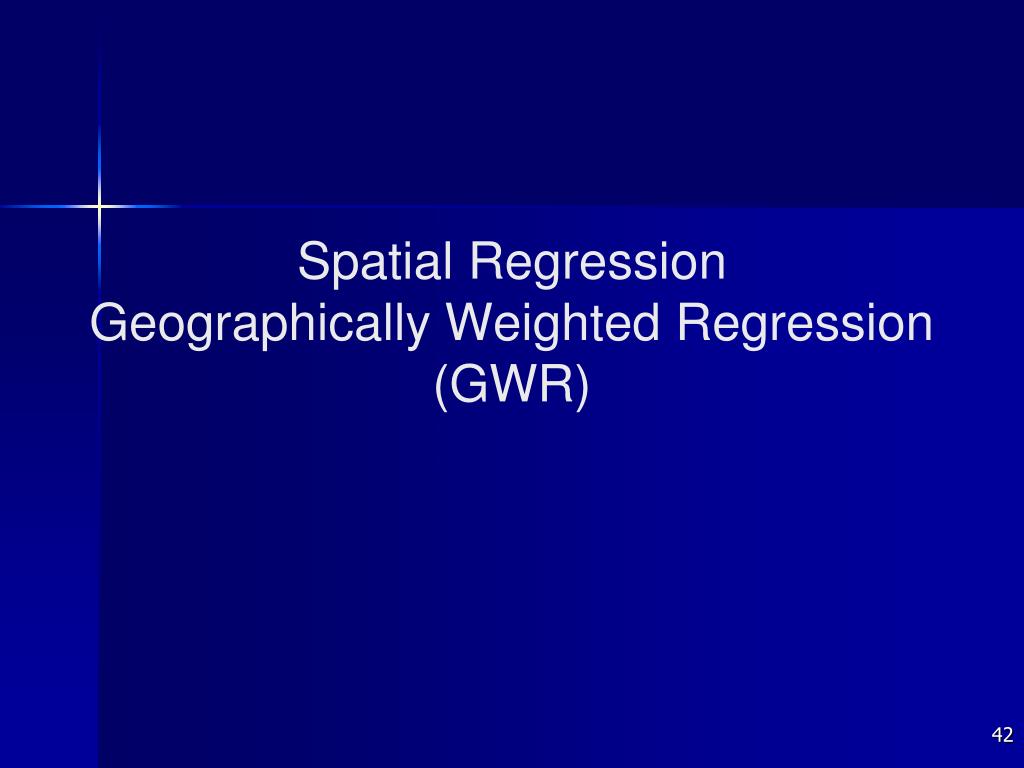 Spatial Regression
Geographically Weighted Regression (GWR)

42